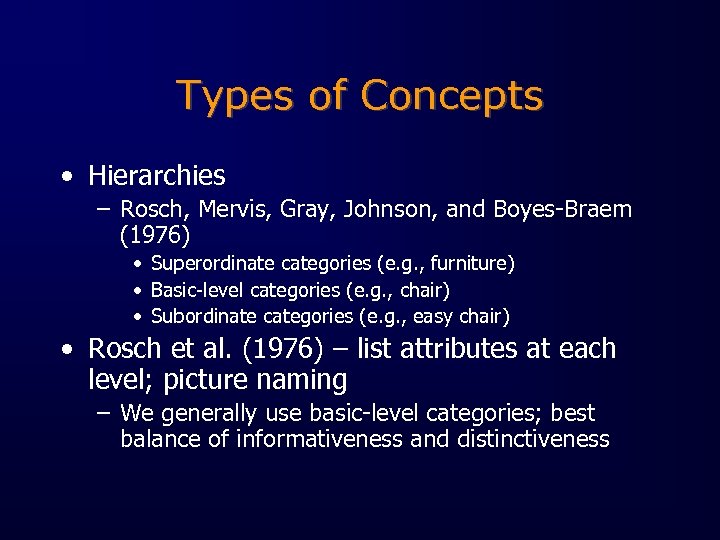 Types of Concepts

• Hierarchies
– Rosch, Mervis, Gray, Johnson, and Boyes-Braem (1976)
• Superordinate categories (e.g., furniture)
• Basic-level categories (e.g., chair)
• Subordinate categories (e.g., easy chair)

• Rosch et al. (1976) – list attributes at each level; picture naming
– We generally use basic-level categories; best balance of informativeness and distinctiveness